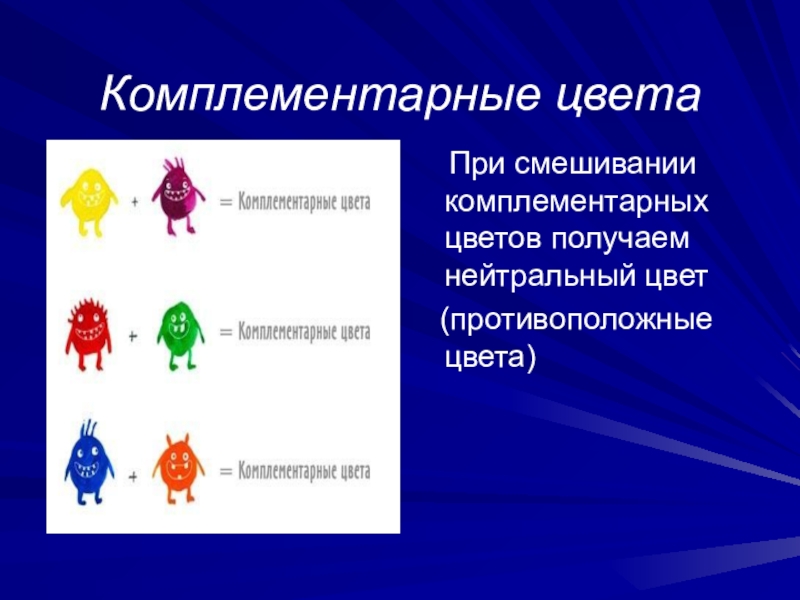 Комплементарные цвета

+ = Комплементарные цвета

+ = Комплементарные цвета

+ = Комплементарные цвета

При смешивании комплементарных цветов получаем нейтральный цвет (противоположные цвета)